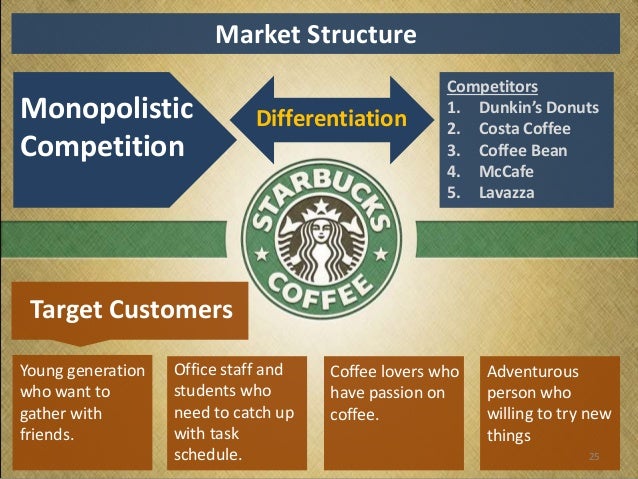 Market Structure

Monopolistic Competition

Differentiation

Competitors
1. Dunkin's Donuts
2. Costa Coffee
3. Coffee Bean
4. McCafe
5. Lavazza

STARBUCKS COFFEE

Target Customers

Young generation who want to gather with friends.

Office staff and students who need to catch up with task schedule.

Coffee lovers who have passion on coffee.

Adventurous person who willing to try new things

25